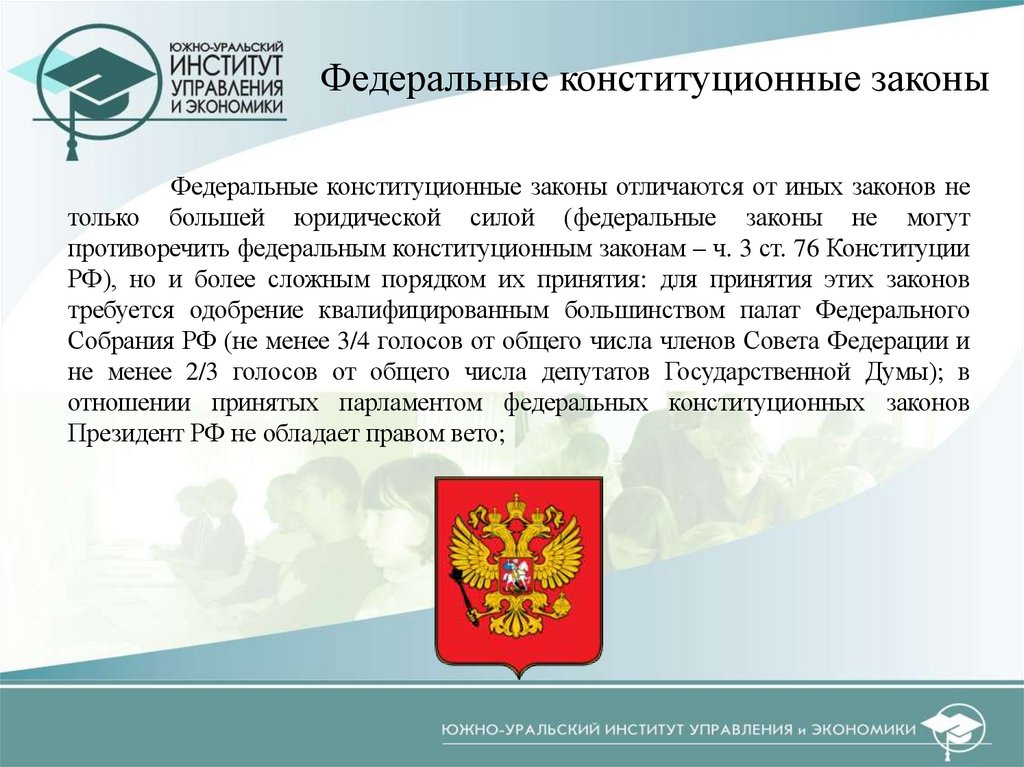 ЮЖНО-УРАЛЬСКИЙ ИНСТИТУТ УПРАВЛЕНИЯ И ЭКОНОМИКИ

Федеральные конституционные законы

Федеральные конституционные законы отличаются от иных законов не только большей юридической силой (федеральные законы не могут противоречить федеральным конституционным законам – ч. 3 ст. 76 Конституции РФ), но и более сложным порядком их принятия: для принятия этих законов требуется одобрение квалифицированным большинством палат Федерального Собрания РФ (не менее 3/4 голосов от общего числа членов Совета Федерации и не менее 2/3 голосов от общего числа депутатов Государственной Думы); в отношении принятых парламентом федеральных конституционных законов Президент РФ не обладает правом вето;

ЮЖНО-УРАЛЬСКИЙ ИНСТИТУТ УПРАВЛЕНИЯ и ЭКОНОМИКИ